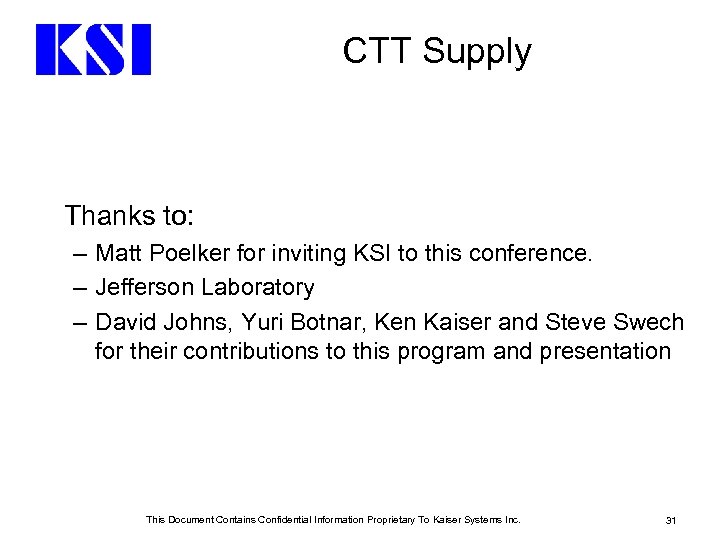 KSI

CTT Supply

Thanks to:

– Matt Poelker for inviting KSI to this conference.

– Jefferson Laboratory

– David Johns, Yuri Botnar, Ken Kaiser and Steve Swech for their contributions to this program and presentation

This Document Contains Confidential Information Proprietary To Kaiser Systems Inc.

31